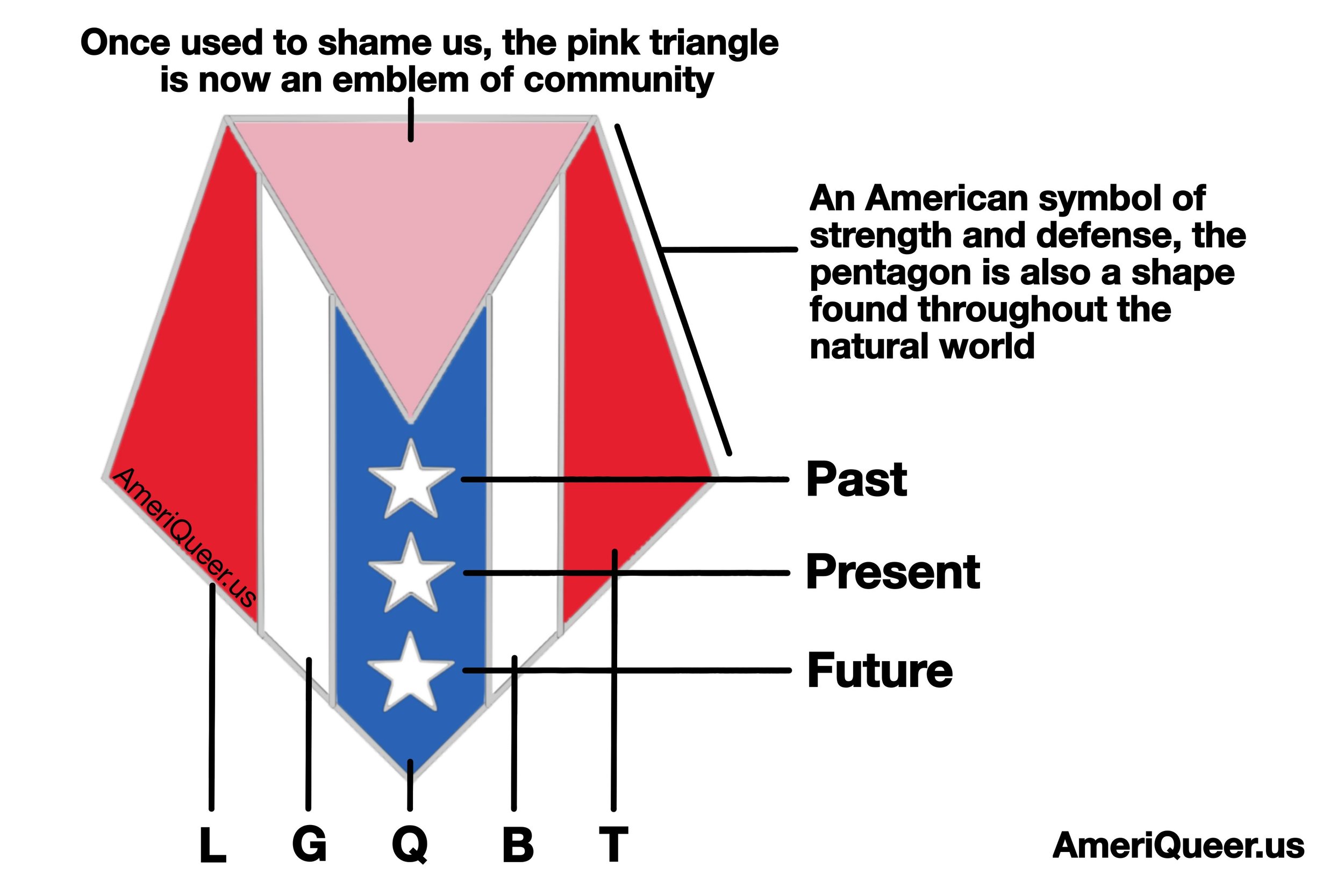 Once used to shame us, the pink triangle is now an emblem of community

An American symbol of strength and defense, the pentagon is also a shape found throughout the natural world

AmeriQueer.us

Past

Present

Future

L G Q B T

AmeriQueer.us